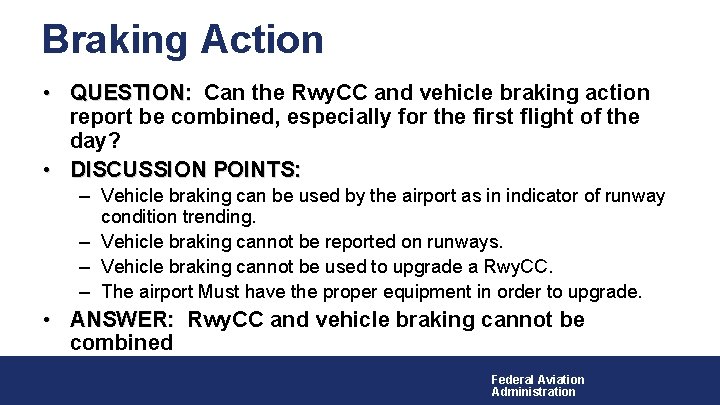 Braking Action

• QUESTION: Can the RwyCC and vehicle braking action report be combined, especially for the first flight of the day?

• DISCUSSION POINTS:
– Vehicle braking can be used by the airport as in indicator of runway condition trending.
– Vehicle braking cannot be reported on runways.
– Vehicle braking cannot be used to upgrade a RwyCC.
– The airport Must have the proper equipment in order to upgrade.

• ANSWER: RwyCC and vehicle braking cannot be combined

Federal Aviation Administration